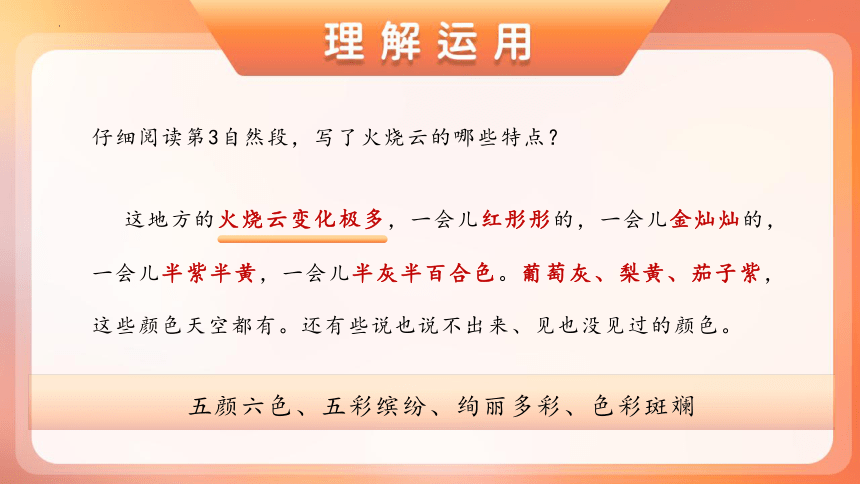 理解运用

仔细阅读第3自然段，写了火烧云的哪些特点？

这地方的火烧云变化极多，一会儿红彤彤的，一会儿金灿灿的，一会儿半紫半黄，一会儿半灰半百合色。葡萄灰、梨黄、茄子紫，这些颜色天空都有。还有些说也说不出来、见也没见过的颜色。

五颜六色、五彩缤纷、绚丽多彩、色彩斑斓